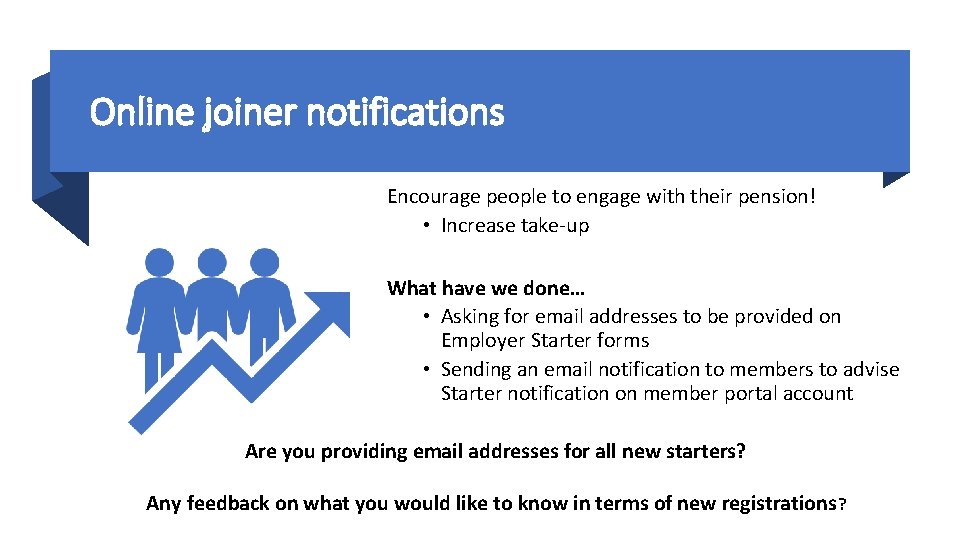 Online joiner notifications

Encourage people to engage with their pension!
• Increase take-up

What have we done…
• Asking for email addresses to be provided on Employer Starter forms
• Sending an email notification to members to advise Starter notification on member portal account

Are you providing email addresses for all new starters?

Any feedback on what you would like to know in terms of new registrations?